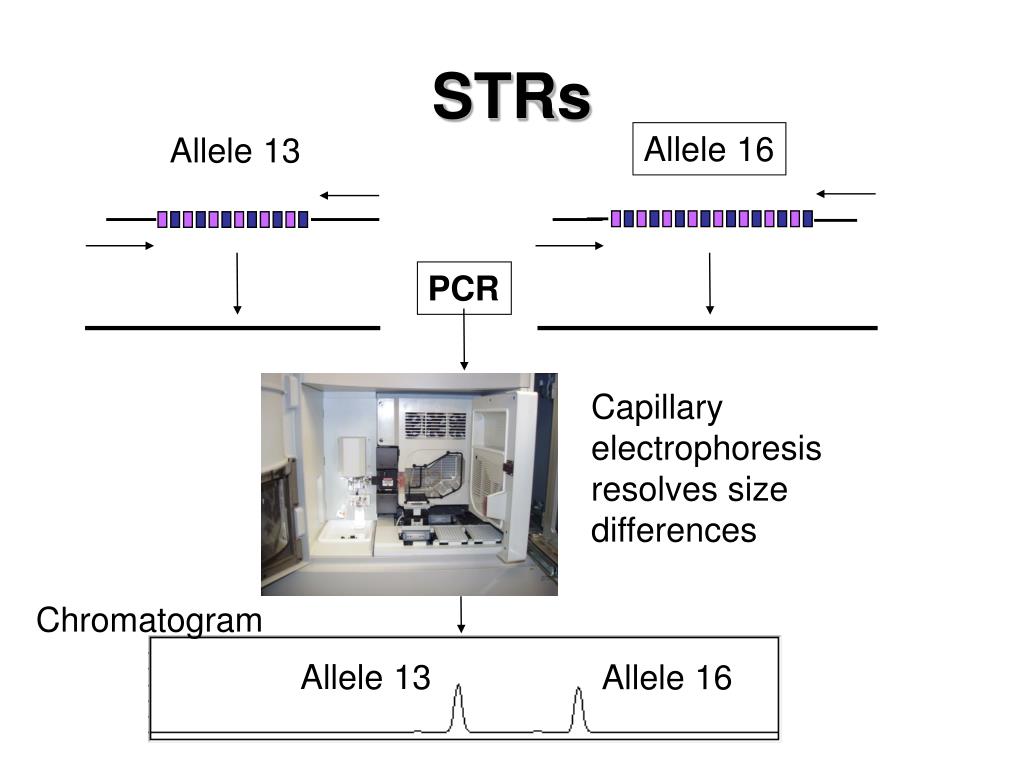 STRs

Allele 13

Allele 16

PCR

Capillary electrophoresis resolves size differences

Chromatogram

Allele 13

Allele 16